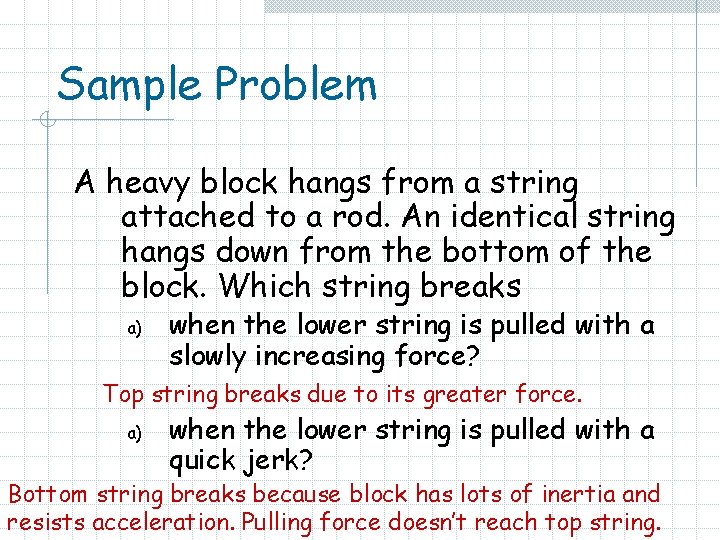 Sample Problem

A heavy block hangs from a string attached to a rod. An identical string hangs down from the bottom of the block. Which string breaks

a) when the lower string is pulled with a slowly increasing force?

Top string breaks due to its greater force.

a) when the lower string is pulled with a quick jerk?

Bottom string breaks because block has lots of inertia and resists acceleration. Pulling force doesn't reach top string.